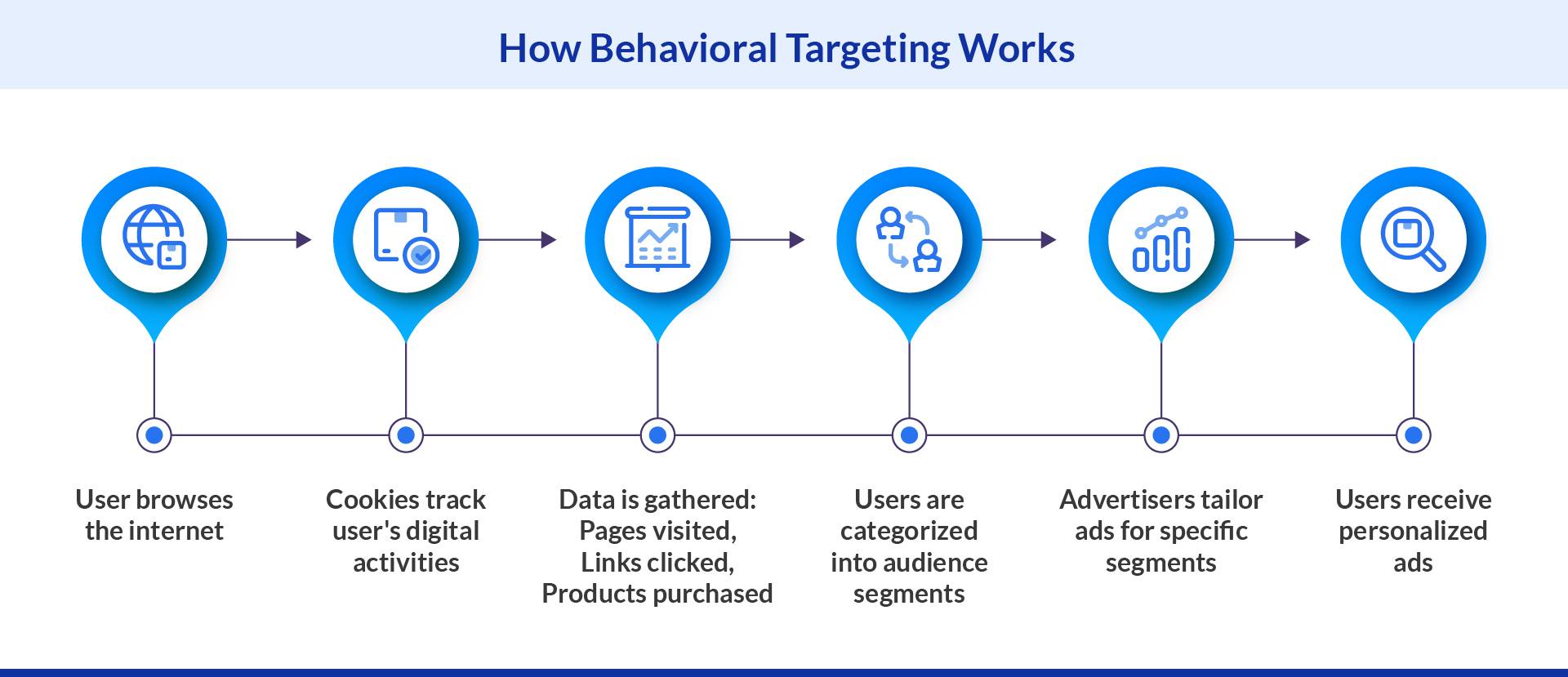 How Behavioral Targeting Works

User browses the internet

Cookies track user's digital activities

Data is gathered: Pages visited, Links clicked, Products purchased

Users are categorized into audience segments

Advertisers tailor ads for specific segments

Users receive personalized ads